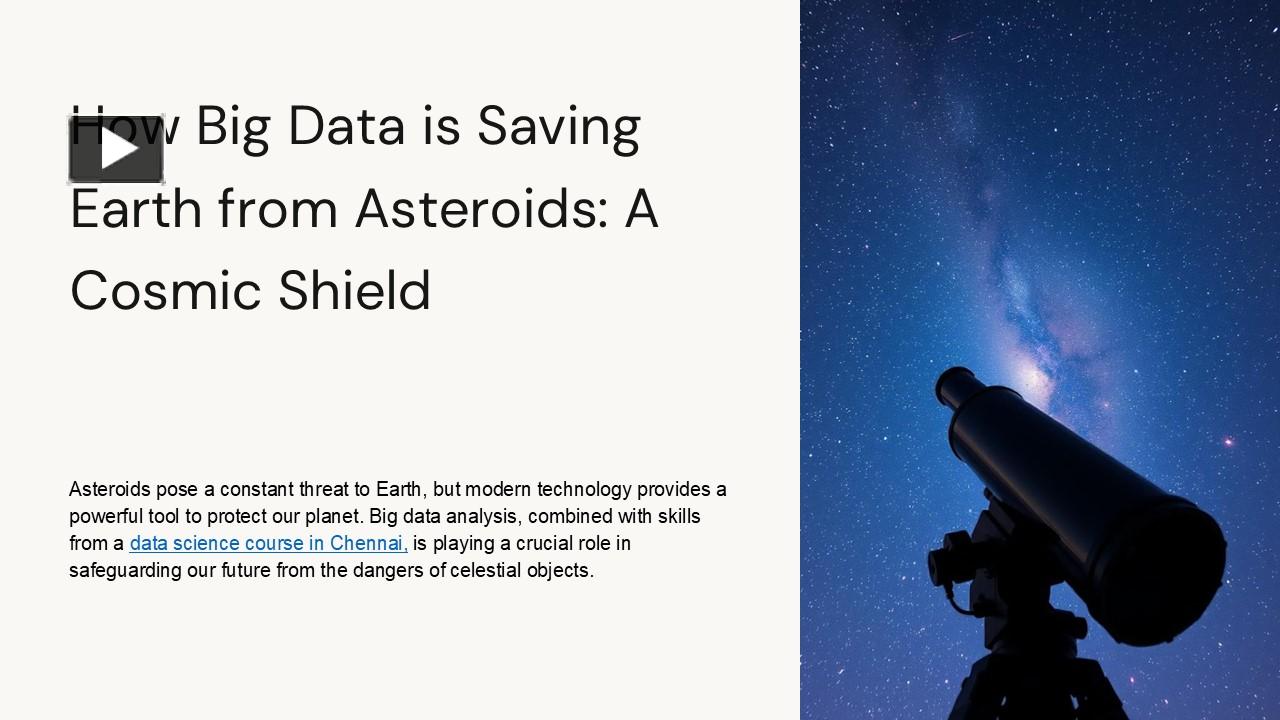 How Big Data is Saving Earth from Asteroids: A Cosmic Shield

Asteroids pose a constant threat to Earth, but modern technology provides a powerful tool to protect our planet. Big data analysis, combined with skills from a data science course in Chennai, is playing a crucial role in safeguarding our future from the dangers of celestial objects.